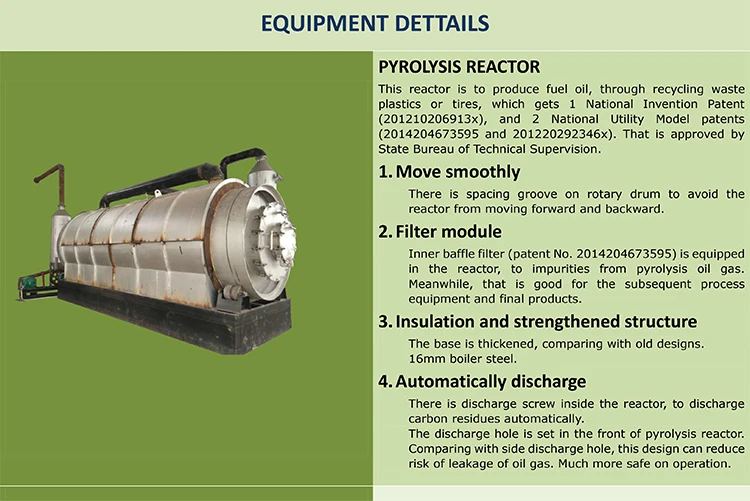 EQUIPMENT DETTAILS

PYROLYSIS REACTOR

This reactor is to produce fuel oil, through recycling waste plastics or tires, which gets 1 National Invention Patent (201210206913x), and 2 National Utility Model patents (2014204673595 and 201220292346x). That is approved by State Bureau of Technical Supervision.

1. Move smoothly

There is spacing groove on rotary drum to avoid the reactor from moving forward and backward.

2. Filter module

Inner baffle filter (patent No. 2014204673595) is equipped in the reactor, to impurities from pyrolysis oil gas. Meanwhile, that is good for the subsequent process equipment and final products.

3. Insulation and strengthened structure

The base is thickened, comparing with old designs. 16mm boiler steel.

4. Automatically discharge

There is discharge screw inside the reactor, to discharge carbon residues automatically.
The discharge hole is set in the front of pyrolysis reactor. Comparing with side discharge hole, this design can reduce risk of leakage of oil gas. Much more safe on operation.